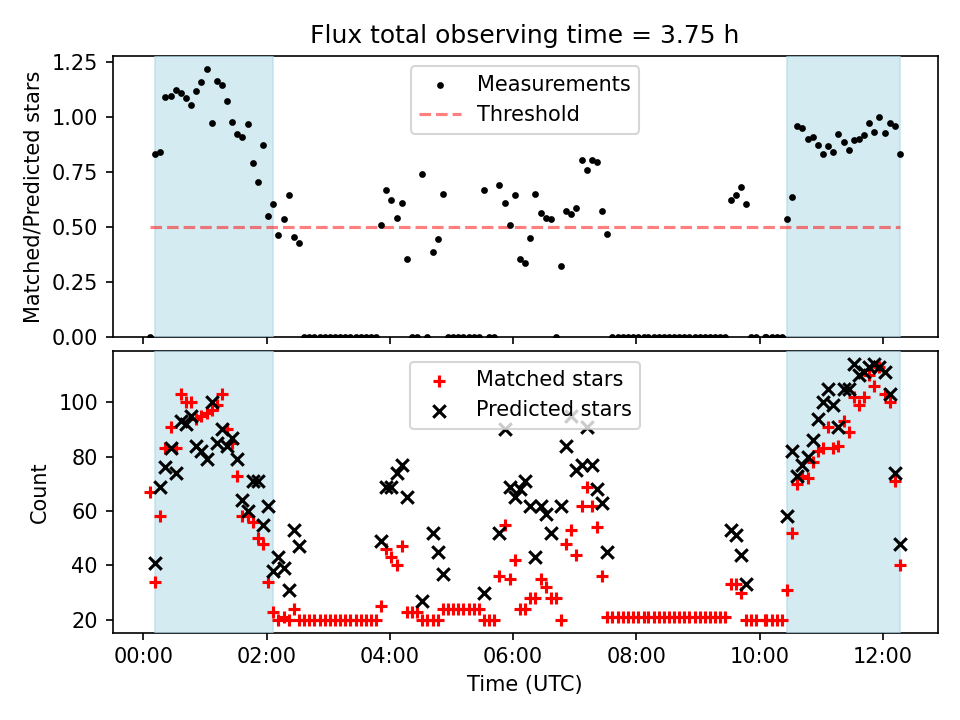 Flux total observing time = 3.75 h

Matched/Predicted stars

1.25
1.00
0.75
0.50
0.25
0.00

Measurements
Threshold

Count

100
80
60
40
20

Matched stars
Predicted stars

00:00
02:00
04:00
06:00
08:00
10:00
12:00

Time (UTC)